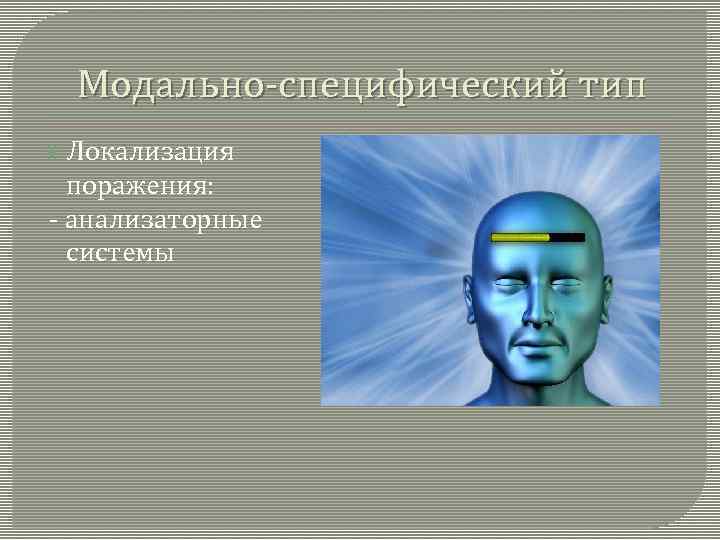 Модально-специфический тип

Локализация поражения:
- анализаторные системы